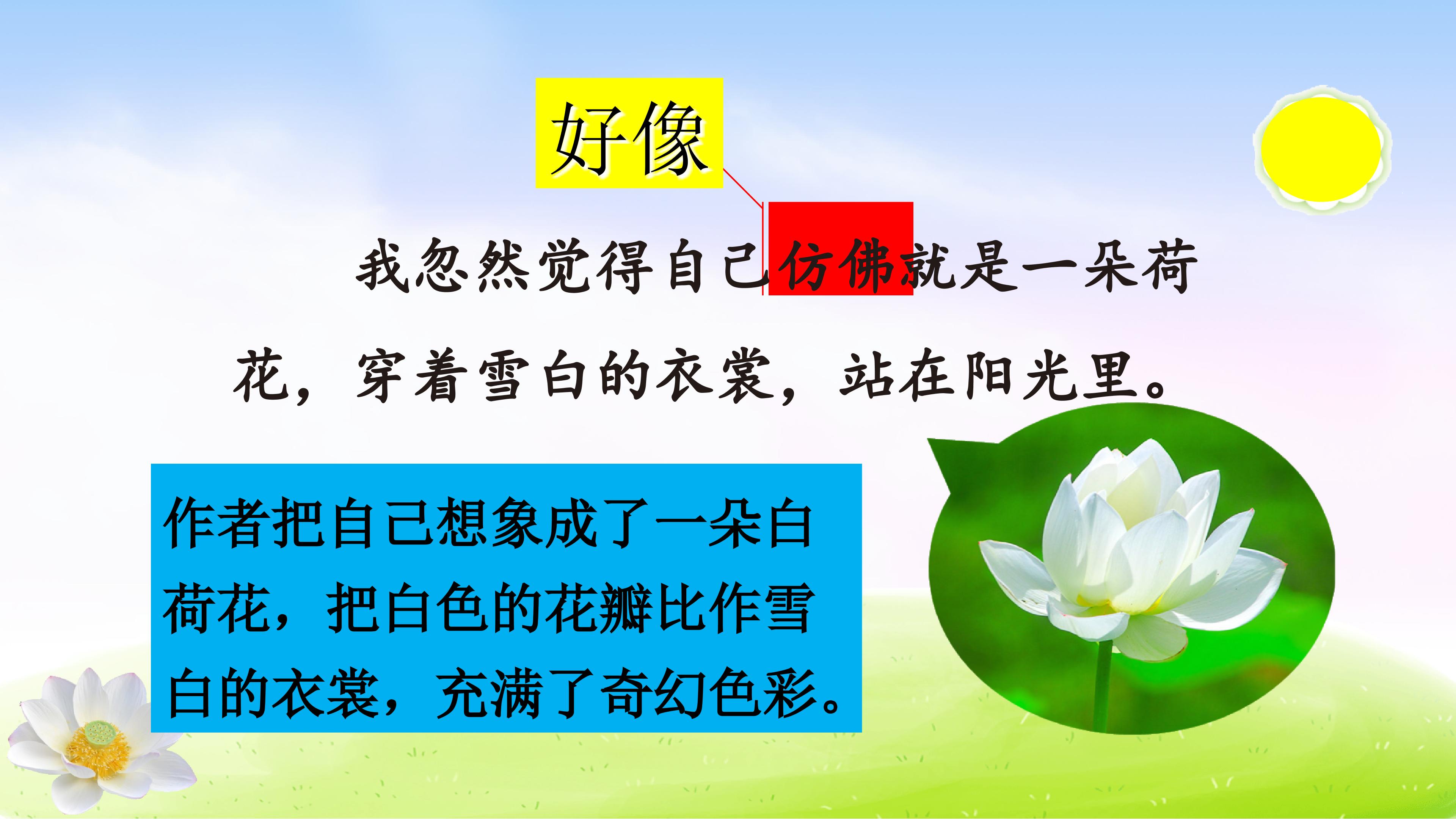 好像

我忽然觉得自己仿佛就是一朵荷花，穿着雪白的衣裳，站在阳光里。

作者把自己想象成了一朵白荷花，把白色的花瓣比作雪白的衣裳，充满了奇幻色彩。